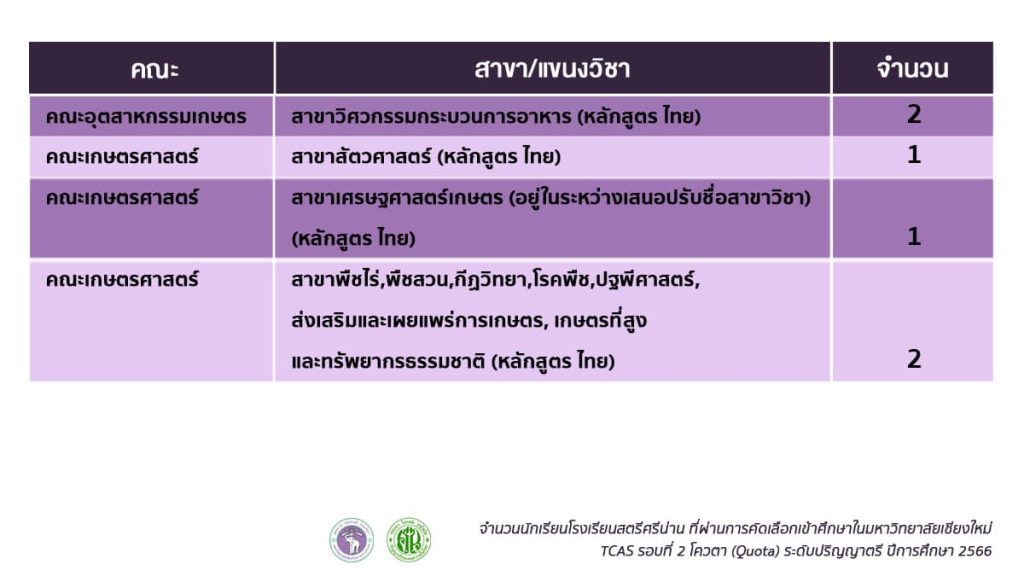 | คณะ | สาขา/แขนงวิชา | จำนวน |
|---|---|---|
| คณะอุตสาหกรรมเกษตร | สาขาวิศวกรรมกระบวนการอาหาร (หลักสูตร ไทย) | 2 |
| คณะเกษตรศาสตร์ | สาขาสัตวศาสตร์ (หลักสูตร ไทย) | 1 |
| คณะเกษตรศาสตร์ | สาขาเศรษฐศาสตร์เกษตร (อยู่ในระหว่างเสนอปรับชื่อสาขาวิชา) (หลักสูตร ไทย) | 1 |
| คณะเกษตรศาสตร์ | สาขาพืชไร่,พืชสวน,กีฏวิทยา,โรคพืช,ปฐพีศาสตร์, ส่งเสริมและเผยแพร่การเกษตร, เกษตรที่สูง และทรัพยากรธรรมชาติ (หลักสูตร ไทย) | 2 |

จำนวนนักเรียนโรงเรียนสตรีศรีน่าน ที่ผ่านการคัดเลือกเข้าศึกษาในมหาวิทยาลัยเชียงใหม่
TCAS รอบที่ 2 โควตา (Quota) ระดับปริญญาตรี ปีการศึกษา 2566